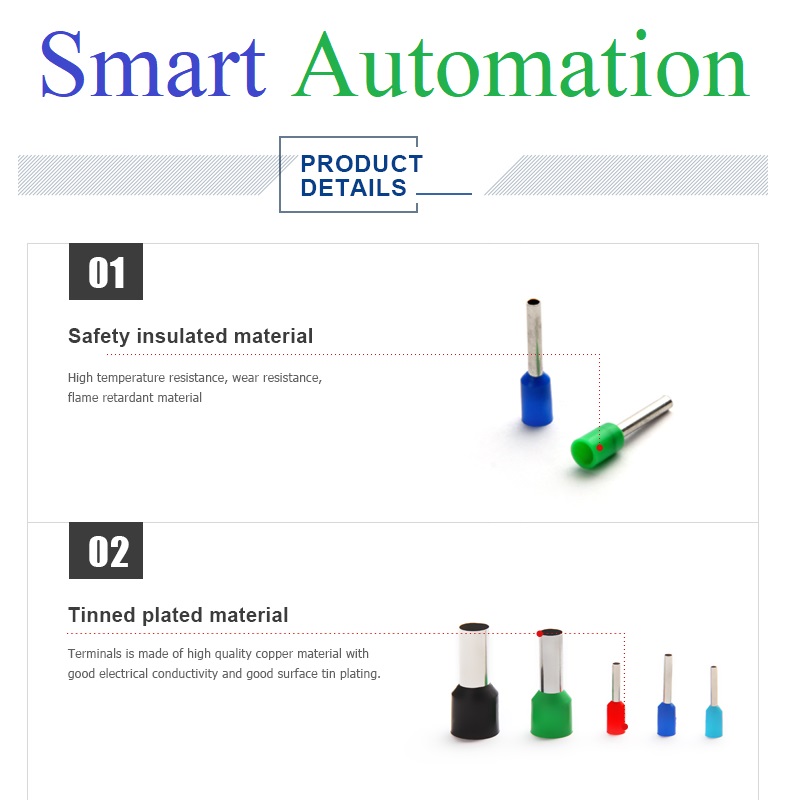 Smart Automation

PRODUCT DETAILS

01

Safety insulated material

High temperature resistance, wear resistance, flame retardant material

02

Tinned plated material

Terminals is made of high quality copper material with good electrical conductivity and good surface tin plating.